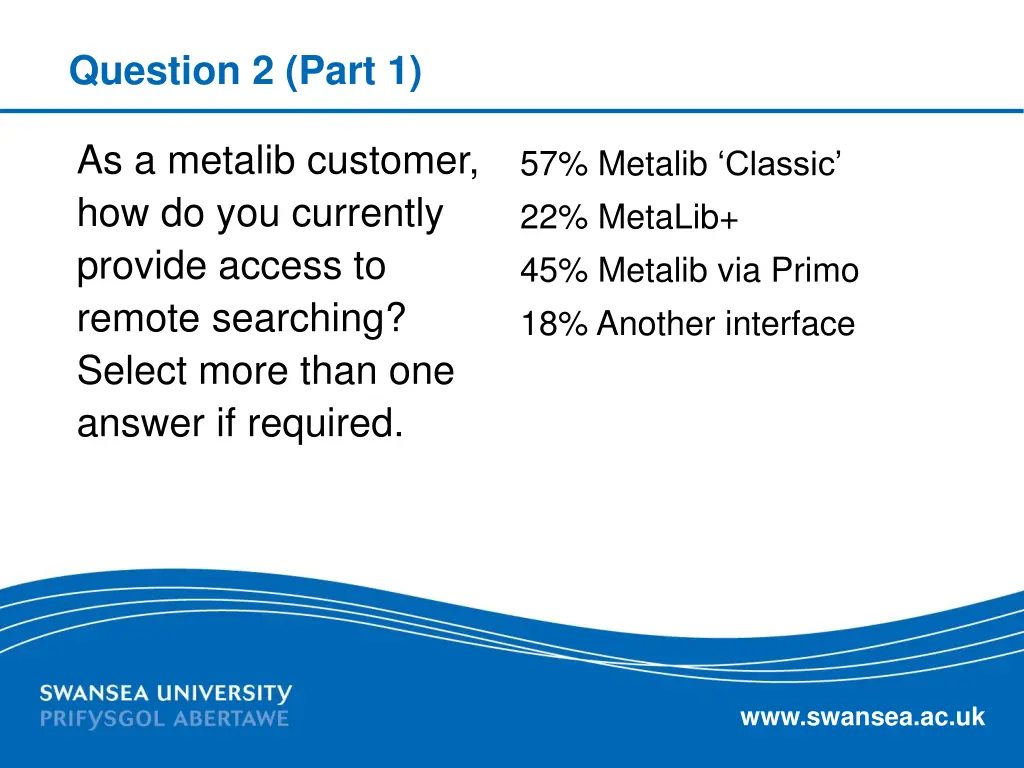 Question 2 (Part 1)

As a metalib customer, how do you currently provide access to remote searching? Select more than one answer if required.

57% Metalib ‘Classic’
22% MetaLib+
45% Metalib via Primo
18% Another interface

SWANSEA UNIVERSITY
PRIFYSGOL ABERTAWE

www.swansea.ac.uk